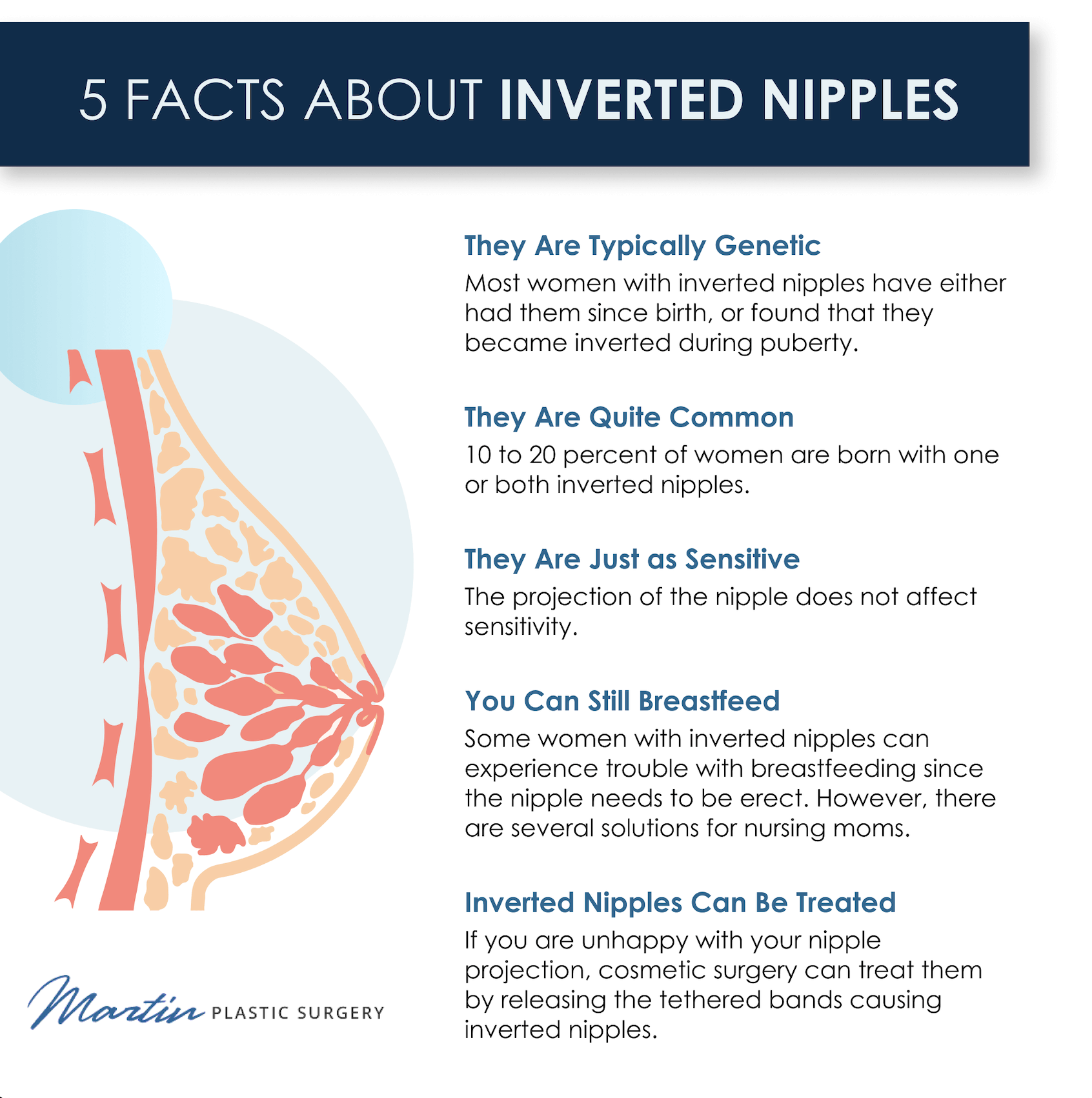 5 FACTS ABOUT INVERTED NIPPLES

They Are Typically Genetic
Most women with inverted nipples have either had them since birth, or found that they became inverted during puberty.

They Are Quite Common
10 to 20 percent of women are born with one or both inverted nipples.

They Are Just as Sensitive
The projection of the nipple does not affect sensitivity.

You Can Still Breastfeed
Some women with inverted nipples can experience trouble with breastfeeding since the nipple needs to be erect. However, there are several solutions for nursing moms.

Inverted Nipples Can Be Treated
If you are unhappy with your nipple projection, cosmetic surgery can treat them by releasing the tethered bands causing inverted nipples.

Martin PLASTIC SURGERY